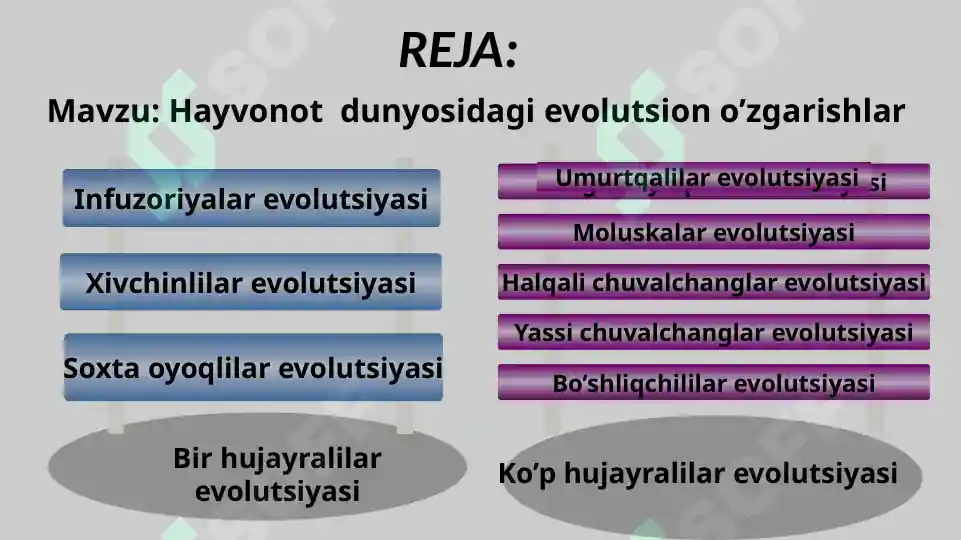 REJA:

Mavzu: Hayvonot dunyosidagi evolutsion o’zgarishlar

Infuzoriyalar evolutsiyasi

Xivchinlilar evolutsiyasi

Soxta oyoqlilar evolutsiyasi

Bir hujayralilar evolutsiyasi

Umurtqalilar evolutsiyasi

Moluskalar evolutsiyasi

Halqali chuvalchanglar evolutsiyasi

Yassi chuvalchanglar evolutsiyasi

Bo’shliqchililar evolutsiyasi

Ko’p hujayralilar evolutsiyasi